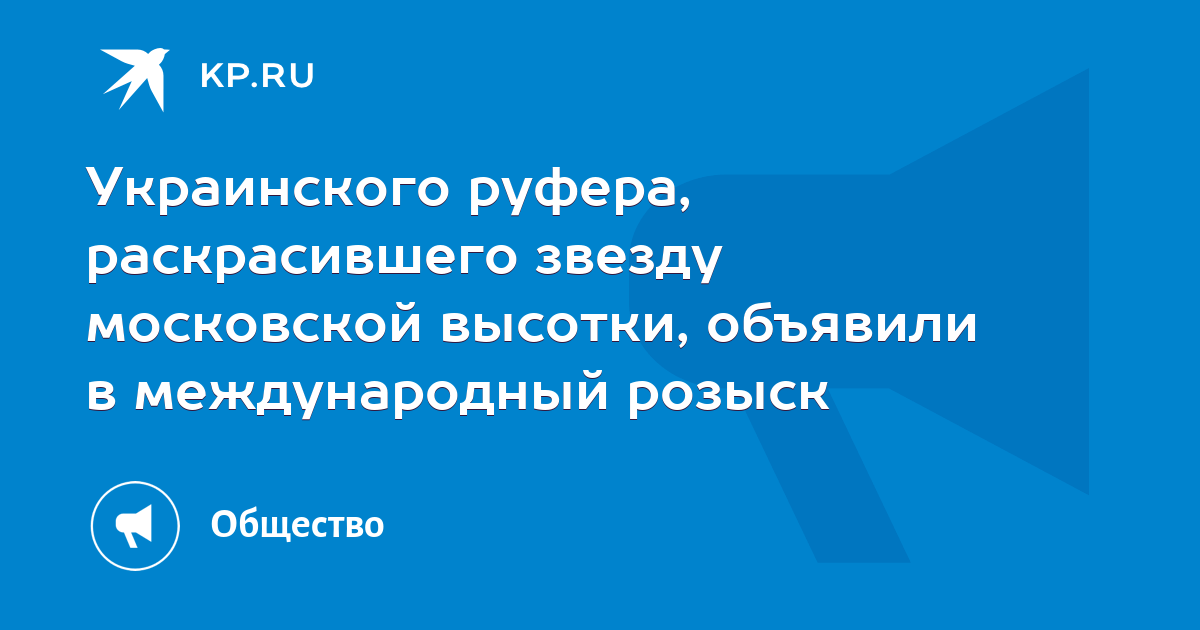 KP.RU

Украинского руфера, раскрасившего звезду московской высотки, объявили в международный розыск

Общество